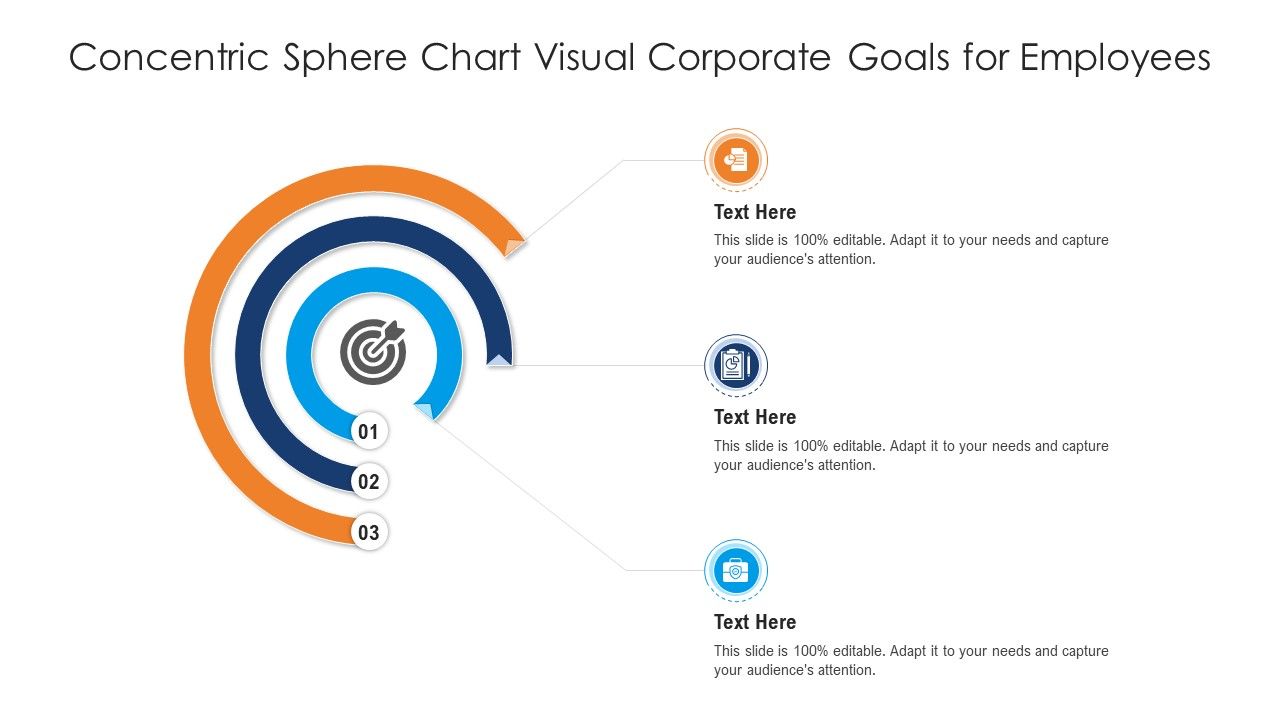 Concentric Sphere Chart Visual Corporate Goals for Employees

01

02

03

Text Here

This slide is 100% editable. Adapt it to your needs and capture your audience's attention.

Text Here

This slide is 100% editable. Adapt it to your needs and capture your audience's attention.

Text Here

This slide is 100% editable. Adapt it to your needs and capture your audience's attention.